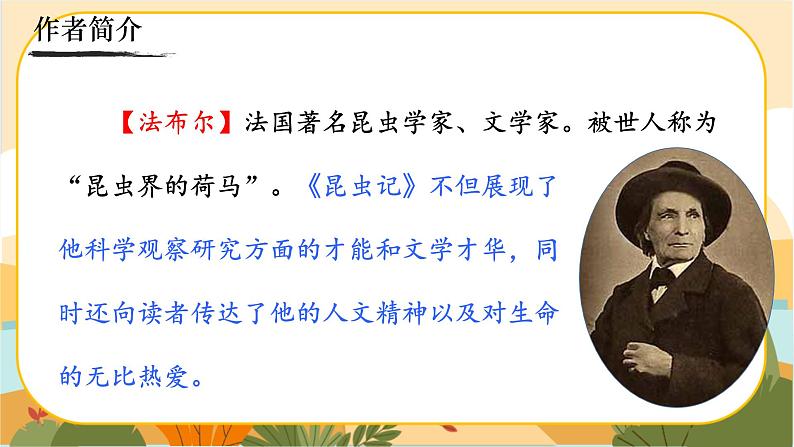 作者简介

【法布尔】法国著名昆虫学家、文学家。被世人称为“昆虫界的荷马”。《昆虫记》不但展现了他科学观察研究方面的才能和文学才华，同时还向读者传达了他的人文精神以及对生命的无比热爱。